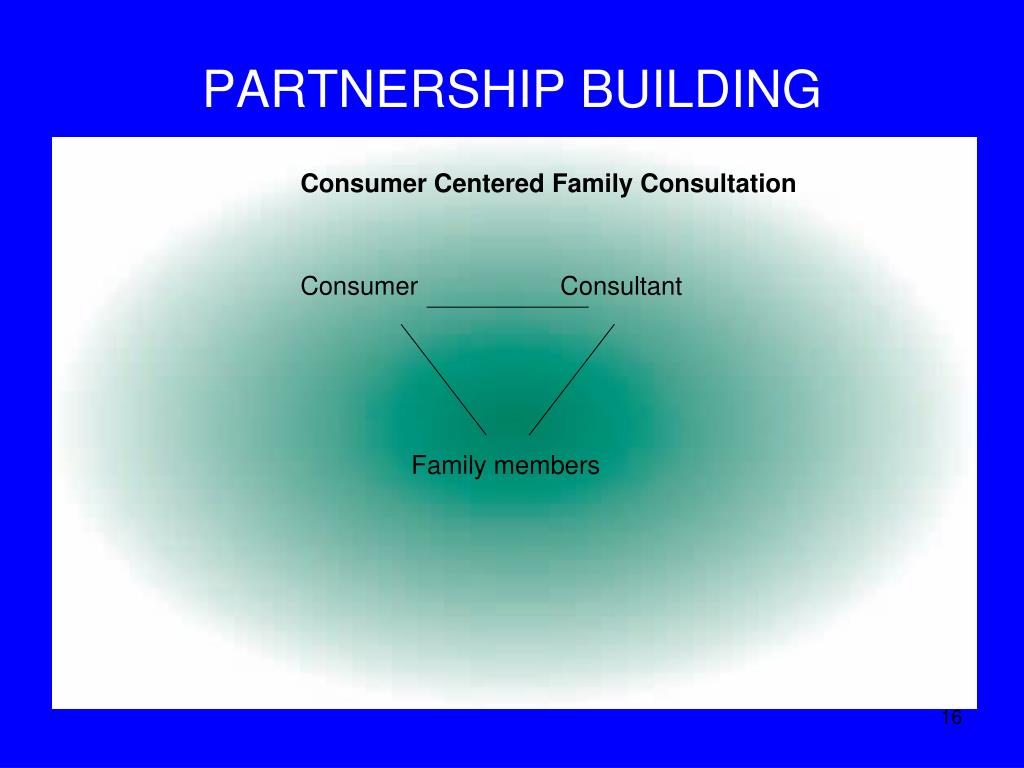 PARTNERSHIP BUILDING

Consumer Centered Family Consultation

Consumer Consultant

Family members

16